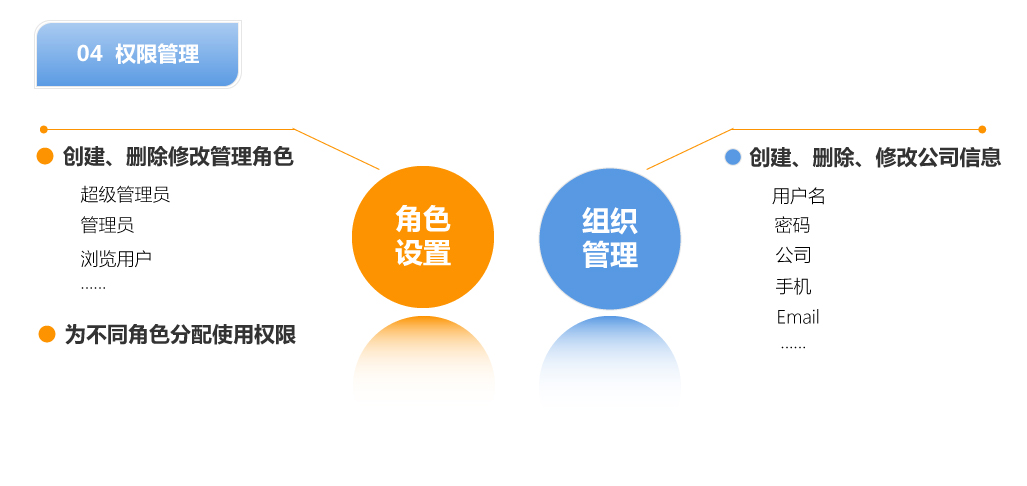 04 权限管理

创建、删除修改管理角色

超级管理员

管理员

浏览用户

……

为不同角色分配使用权限

角色设置

组织管理

创建、删除、修改公司信息

用户名

密码

公司

手机

Email

……